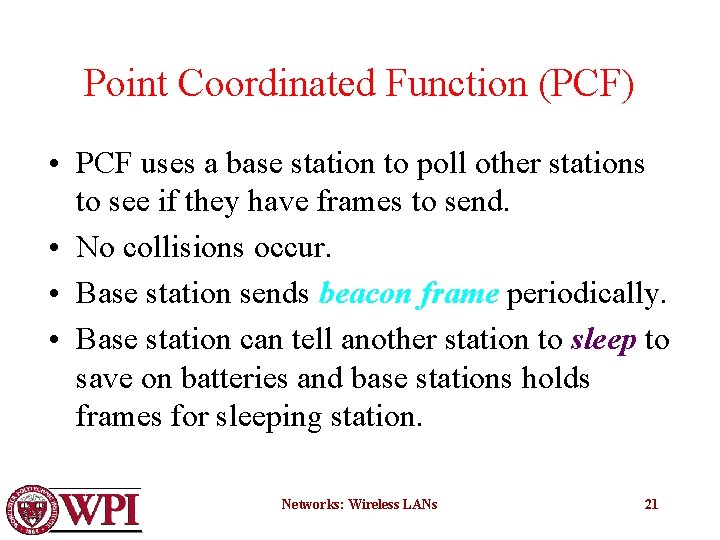 Point Coordinated Function (PCF)

• PCF uses a base station to poll other stations to see if they have frames to send.
• No collisions occur.
• Base station sends beacon frame periodically.
• Base station can tell another station to sleep to save on batteries and base stations holds frames for sleeping station.

WPI

Networks: Wireless LANs

21